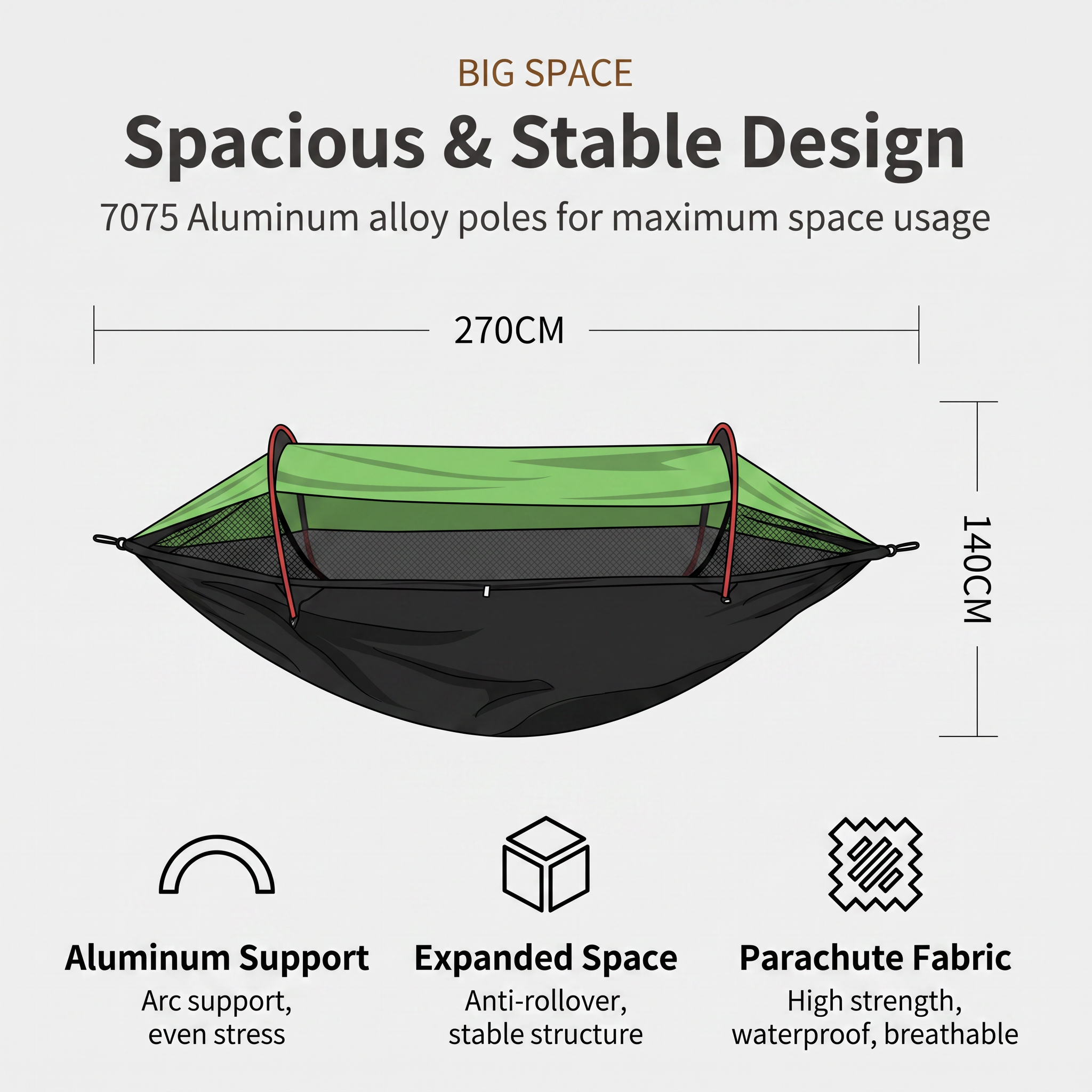 BIG SPACE

Spacious & Stable Design

7075 Aluminum alloy poles for maximum space usage

270CM

140CM

Aluminum Support
Arc support, even stress

Expanded Space
Anti-rollover, stable structure

Parachute Fabric
High strength, waterproof, breathable